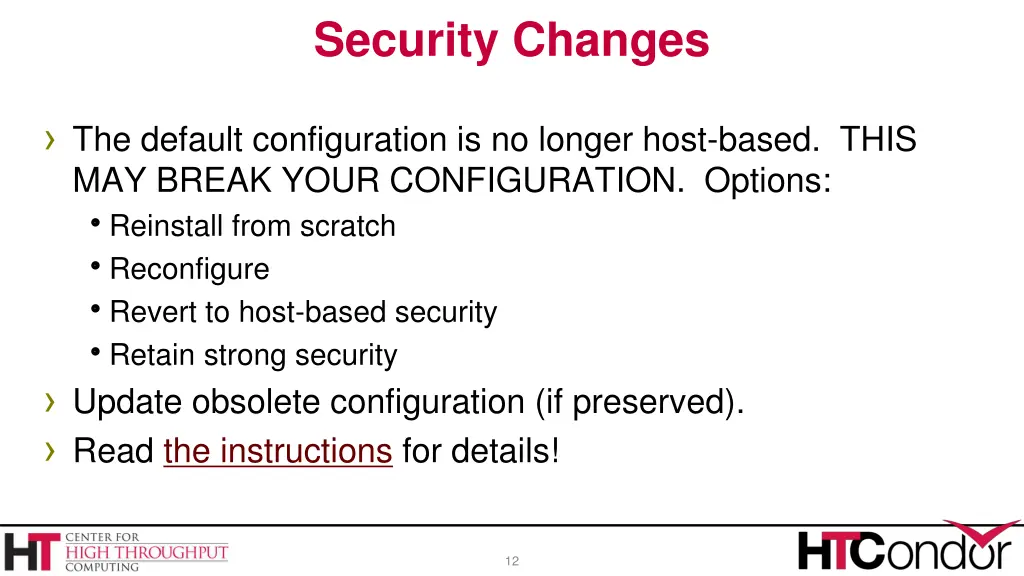 Security Changes

› The default configuration is no longer host-based. THIS MAY BREAK YOUR CONFIGURATION. Options:
• Reinstall from scratch
• Reconfigure
• Revert to host-based security
• Retain strong security
› Update obsolete configuration (if preserved).
› Read the instructions for details!

HT CENTER FOR HIGH THROUGHPUT COMPUTING

12

HTCondor